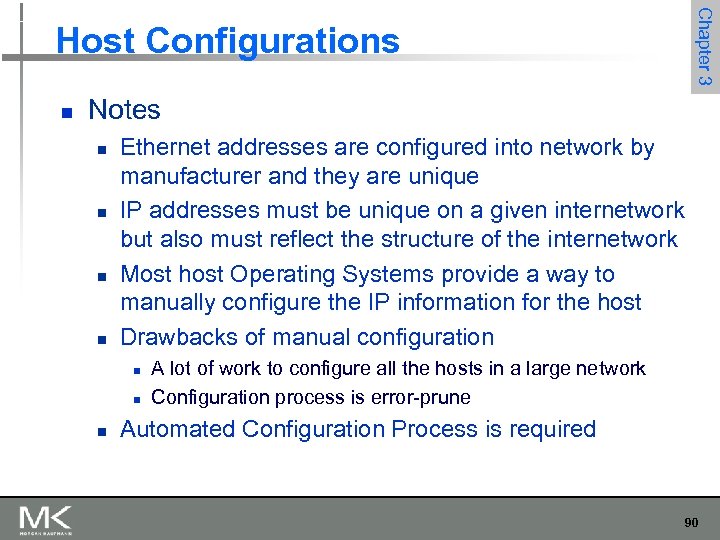 Host Configurations

Chapter 3

- Notes
  - Ethernet addresses are configured into network by manufacturer and they are unique
  - IP addresses must be unique on a given internetwork but also must reflect the structure of the internetwork
  - Most host Operating Systems provide a way to manually configure the IP information for the host
  - Drawbacks of manual configuration
    - A lot of work to configure all the hosts in a large network
    - Configuration process is error-prune
  - Automated Configuration Process is required

MK
MORGAN KAUFMANN

90